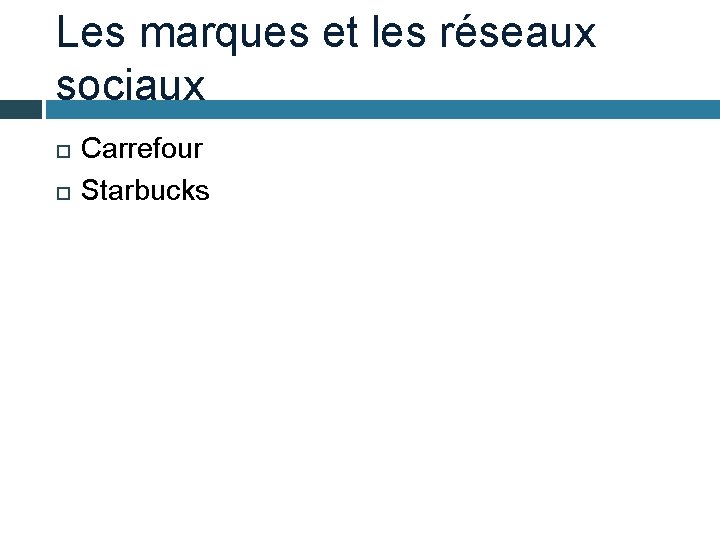 Les marques et les réseaux sociaux

Carrefour
Starbucks